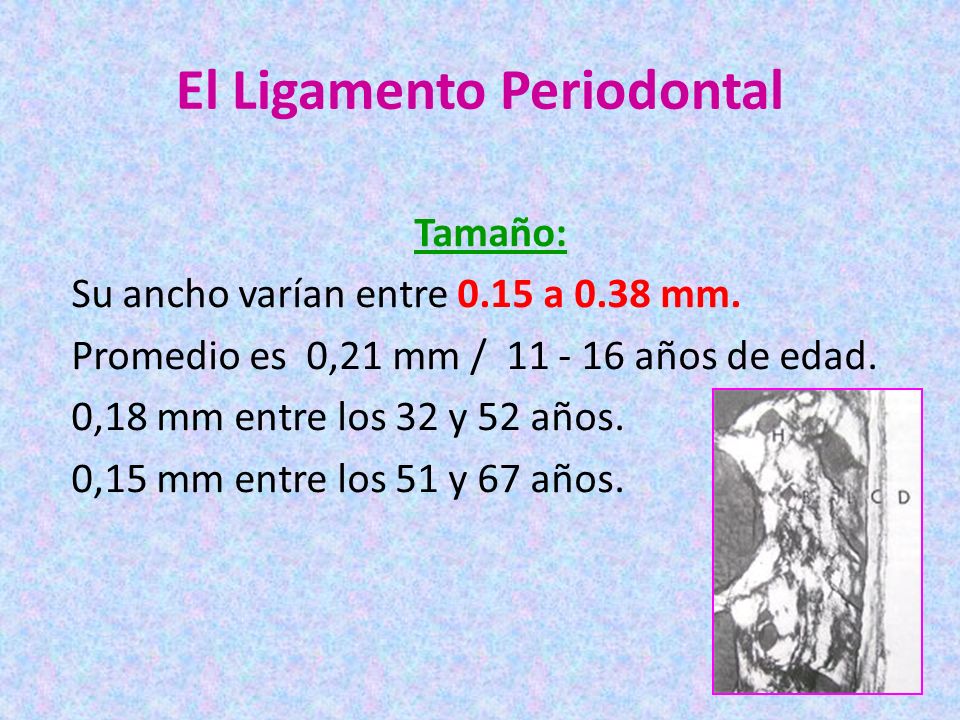 El Ligamento Periodontal

Tamaño:

Su ancho varían entre 0.15 a 0.38 mm.

Promedio es 0,21 mm / 11 - 16 años de edad.

0,18 mm entre los 32 y 52 años.

0,15 mm entre los 51 y 67 años.

H

B

L

C

D